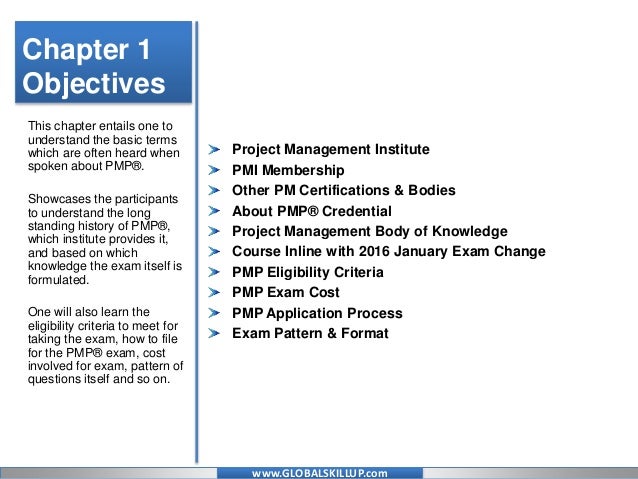 Chapter 1 Objectives

This chapter entails one to understand the basic terms which are often heard when spoken about PMP®.

Showcases the participants to understand the long standing history of PMP®, which institute provides it, and based on which knowledge the exam itself is formulated.

One will also learn the eligibility criteria to meet for taking the exam, how to file for the PMP® exam, cost involved for exam, pattern of questions itself and so on.

➤ Project Management Institute
➤ PMI Membership
➤ Other PM Certifications & Bodies
➤ About PMP® Credential
➤ Project Management Body of Knowledge
➤ Course Inline with 2016 January Exam Change
➤ PMP Eligibility Criteria
➤ PMP Exam Cost
➤ PMP Application Process
➤ Exam Pattern & Format

www.GLOBALSKILLUP.com